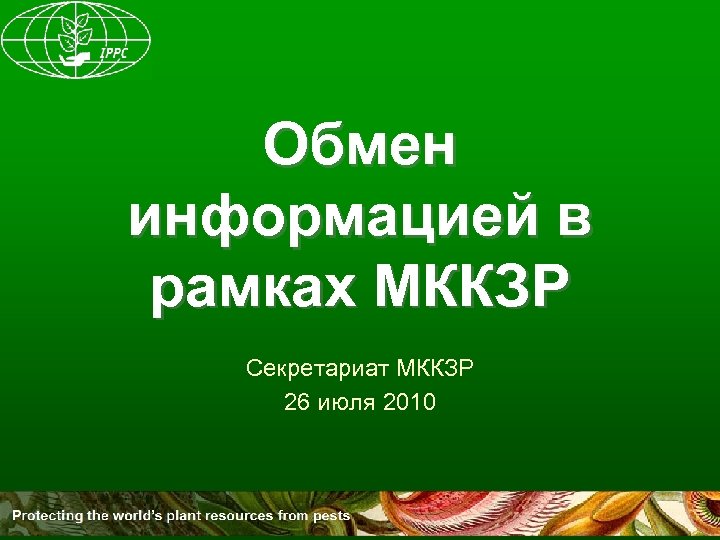 IPPC

Обмен информацией в рамках МККЗР

Секретариат МККЗР
26 июля 2010

Protecting the world's plant resources from pests